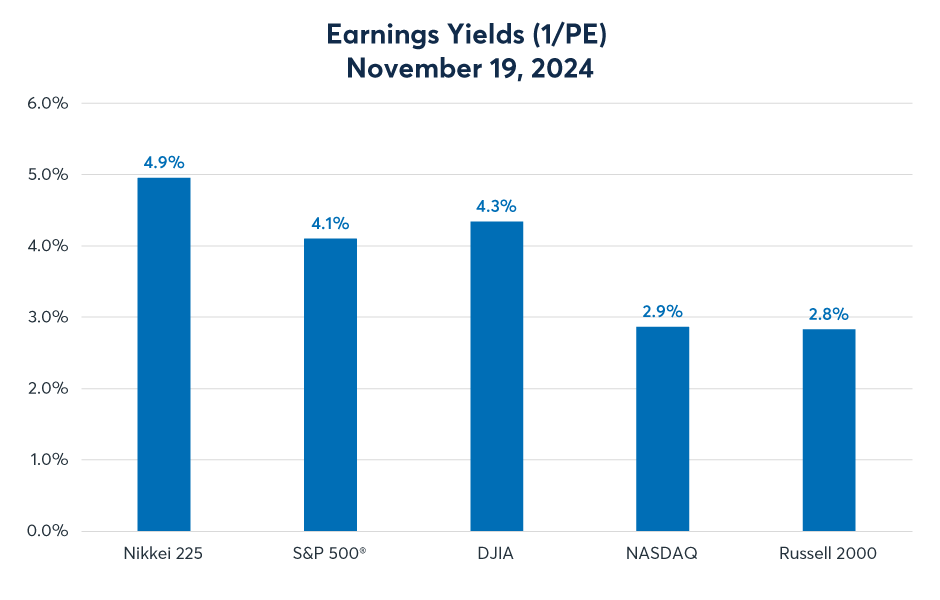 Earnings Yields (1/PE)
November 19, 2024

6.0%
5.0%
4.0%
3.0%
2.0%
1.0%
0.0%

4.9%
4.1%
4.3%
2.9%
2.8%

Nikkei 225
S&P 500®
DJIA
NASDAQ
Russell 2000